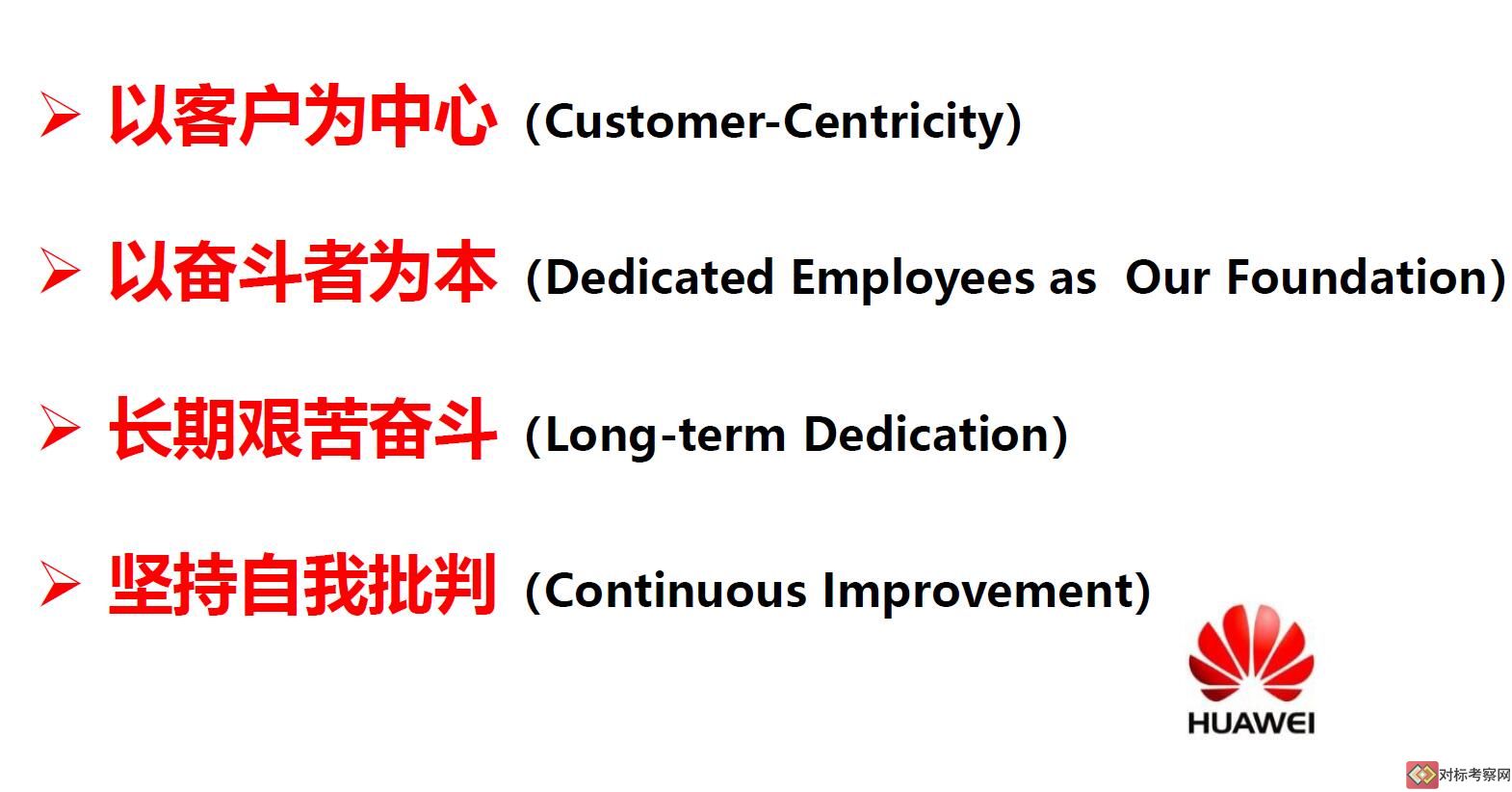 ➢ 以客户为中心 (Customer-Centricity)

➢ 以奋斗者为本 (Dedicated Employees as Our Foundation)

➢ 长期艰苦奋斗 (Long-term Dedication)

➢ 坚持自我批判 (Continuous Improvement)

HUAWEI

对标考察网